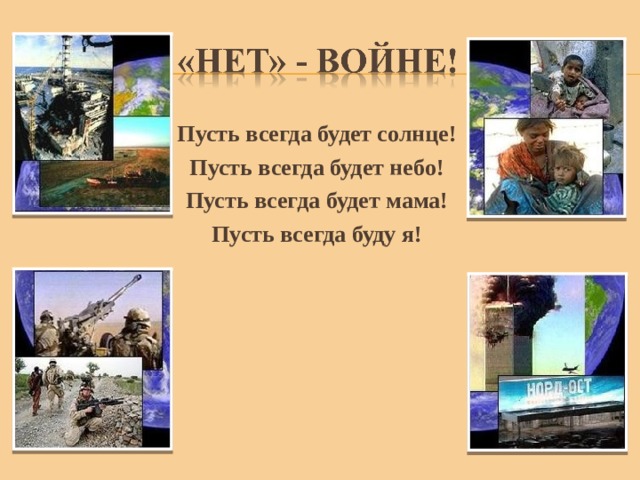 «НЕТ» - ВОЙНЕ!

Пусть всегда будет солнце!
Пусть всегда будет небо!
Пусть всегда будет мама!
Пусть всегда буду я!

НОРД-ОСТ